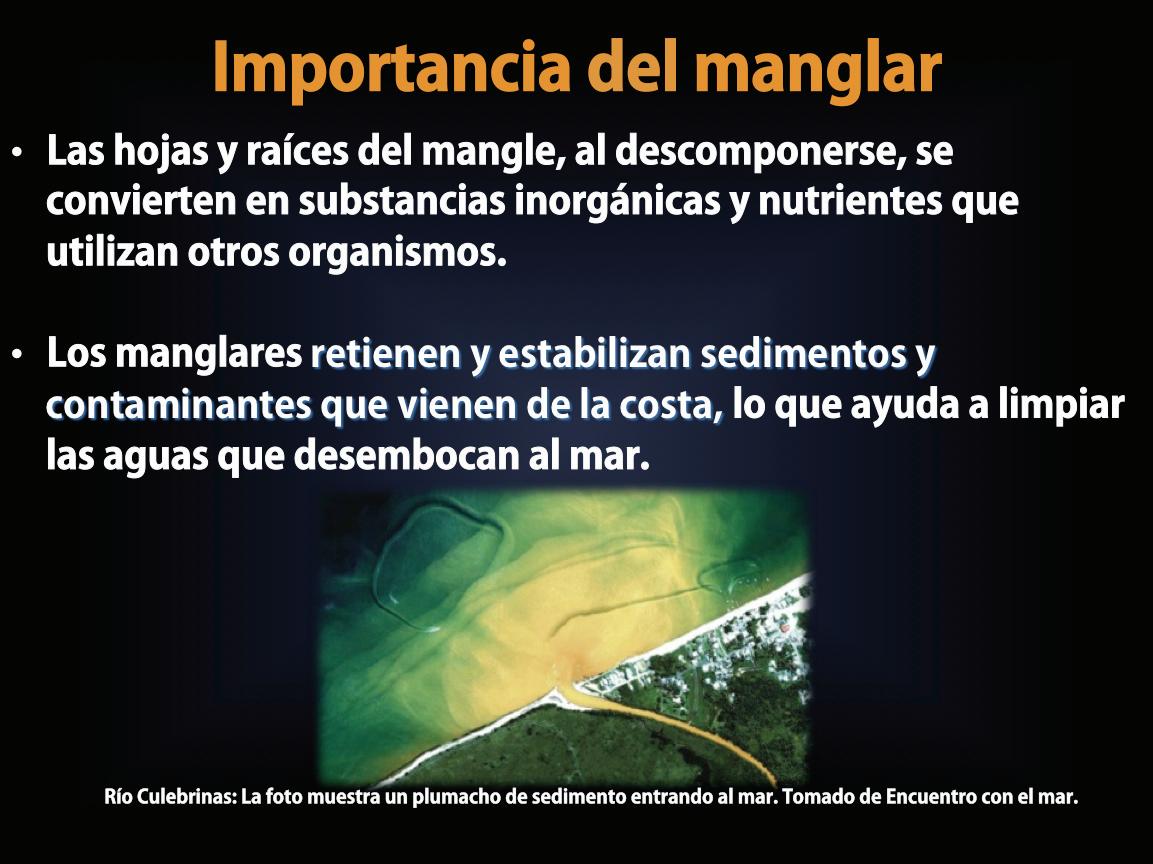 Importancia del manglar

• Las hojas y raíces del mangle, al descomponerse, se convierten en substancias inorgánicas y nutrientes que utilizan otros organismos.

• Los manglares retienen y estabilizan sedimentos y contaminantes que vienen de la costa, lo que ayuda a limpiar las aguas que desembocan al mar.

Río Culebrinas: La foto muestra un plumacho de sedimento entrando al mar. Tomado de Encuentro con el mar.